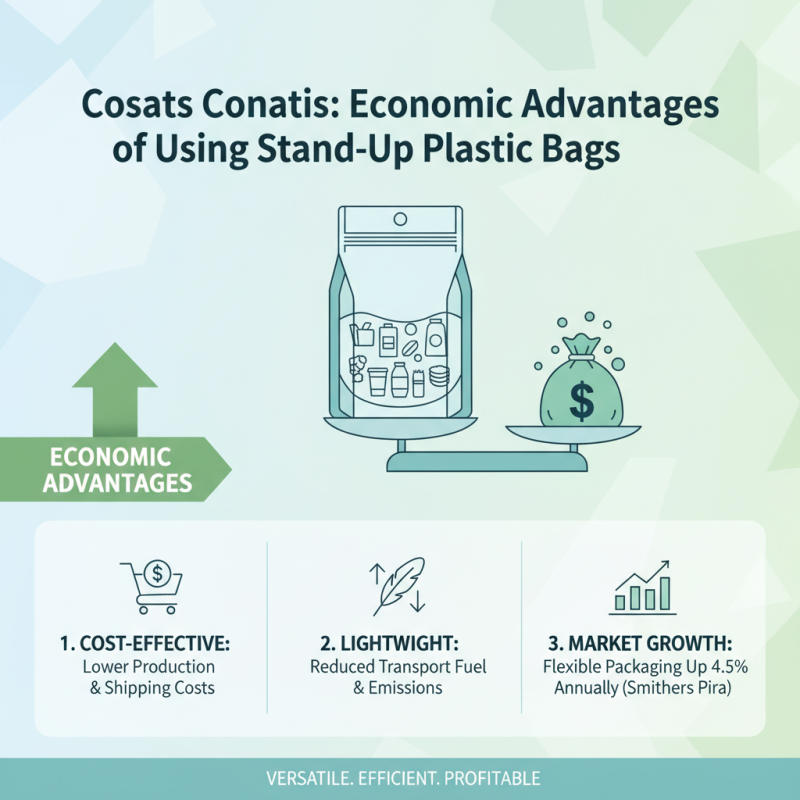 Cosats Conatis: Economic Advantages of Using Stand-Up Plastic Bags

$

ECONOMIC ADVANTAGES

$

1. COST-EFFECTIVE: Lower Production & Shipping Costs

2. LIGHTWIGHT: Reduced Transport Fuel & Emissions

3. MARKET GROWTH: Flexible Packaging Up 4.5% Annually (Smithers Pira)

VERSATILE. EFFICIENT. PROFITABLE